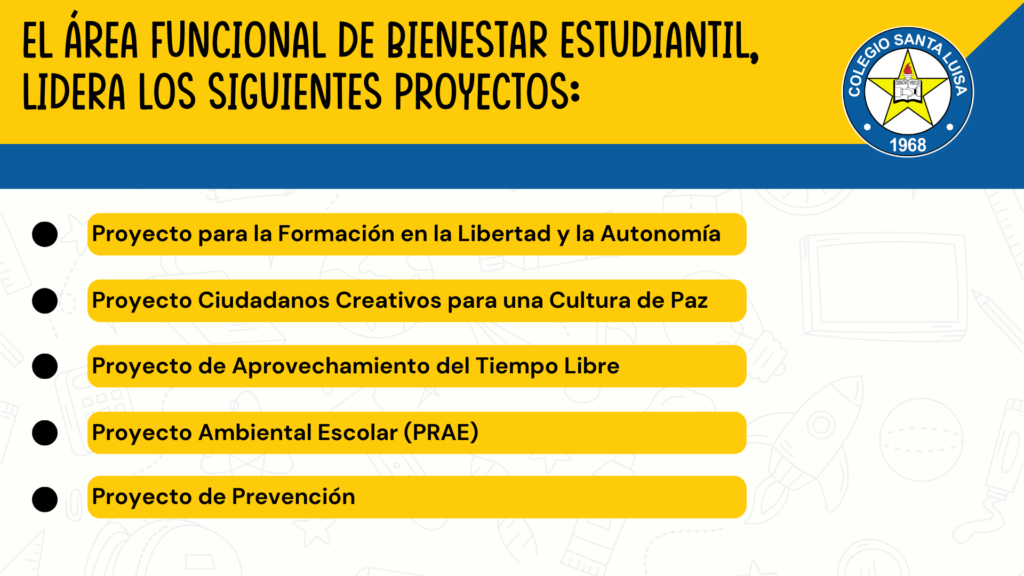 EL ÁREA FUNCIONAL DE BIENESTAR ESTUDIANTIL, LIDERA LOS SIGUIENTES PROYECTOS:

COLEGIO SANTA LUISA
1968

Proyecto para la Formación en la Libertad y la Autonomía

Proyecto Ciudadanos Creativos para una Cultura de Paz

Proyecto de Aprovechamiento del Tiempo Libre

Proyecto Ambiental Escolar (PRAE)

Proyecto de Prevención